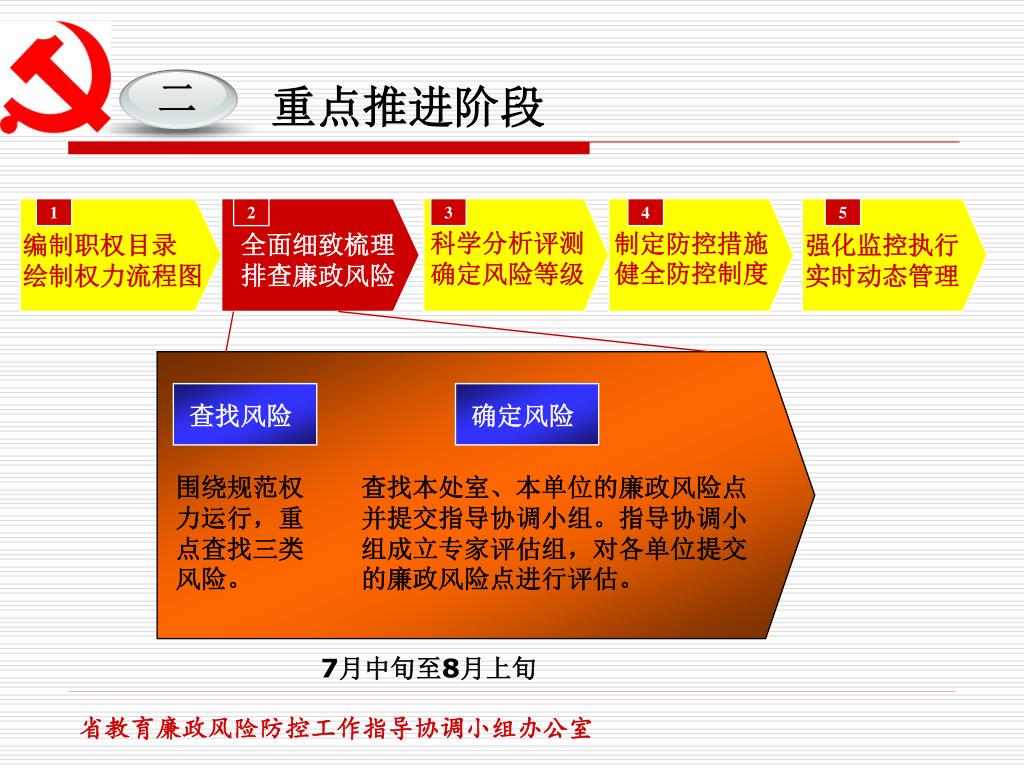 二

重点推进阶段

1
编制职权目录
绘制权力流程图

2
全面细致梳理
排查廉政风险

3
科学分析评测
确定风险等级

4
制定防控措施
健全防控制度

5
强化监控执行
实时动态管理

查找风险

确定风险

围绕规范权力运行，重点查找三类风险。

查找本处室、本单位的廉政风险点并提交指导协调小组。指导协调小组成立专家评估组，对各单位提交的廉政风险点进行评估。

7月中旬至8月上旬

省教育廉政风险防控工作指导协调小组办公室